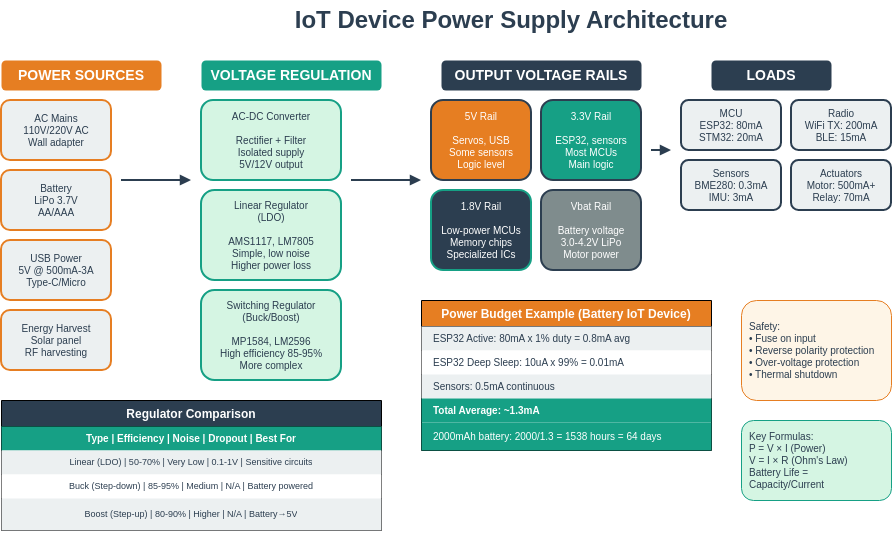 IoT Device Power Supply Architecture

POWER SOURCES

AC Mains
110V/220V AC
Wall adapter

Battery
LiPo 3.7V
AA/AAA

USB Power
5V @ 500mA-3A
Type-C/Micro

Energy Harvest
Solar panel
RF harvesting

VOLTAGE REGULATION

AC-DC Converter

Rectifier + Filter
Isolated supply
5V/12V output

Linear Regulator
(LDO)

AMS1117, LM7805
Simple, low noise
Higher power loss

Switching Regulator
(Buck/Boost)

MP1584, LM2596
High efficiency 85-95%
More complex

OUTPUT VOLTAGE RAILS

5V Rail

Servos, USB
Some sensors
Logic level

3.3V Rail

ESP32, sensors
Most MCUs
Main logic

1.8V Rail

Low-power MCUs
Memory chips
Specialized ICs

Vbat Rail

Battery voltage
3.0-4.2V LiPo
Motor power

LOADS

MCU
ESP32: 80mA
STM32: 20mA

Radio
WiFi TX: 200mA
BLE: 15mA

Sensors
BME280: 0.3mA
IMU: 3mA

Actuators
Motor: 500mA+
Relay: 70mA

Power Budget Example (Battery IoT Device)

ESP32 Active: 80mA x 1% duty = 0.8mA avg

ESP32 Deep Sleep: 10uA x 99% = 0.01mA

Sensors: 0.5mA continuous

Total Average: ~1.3mA

2000mAh battery: 2000/1.3 = 1538 hours = 64 days

Safety:
• Fuse on input
• Reverse polarity protection
• Over-voltage protection
• Thermal shutdown

Key Formulas:
P = V × I (Power)
V = I × R (Ohm's Law)
Battery Life =
Capacity/Current

Regulator Comparison

Type | Efficiency | Noise | Dropout | Best For

Linear (LDO) | 50-70% | Very Low | 0.1-1V | Sensitive circuits

Buck (Step-down) | 85-95% | Medium | N/A | Battery powered

Boost (Step-up) | 80-90% | Higher | N/A | Battery→5V